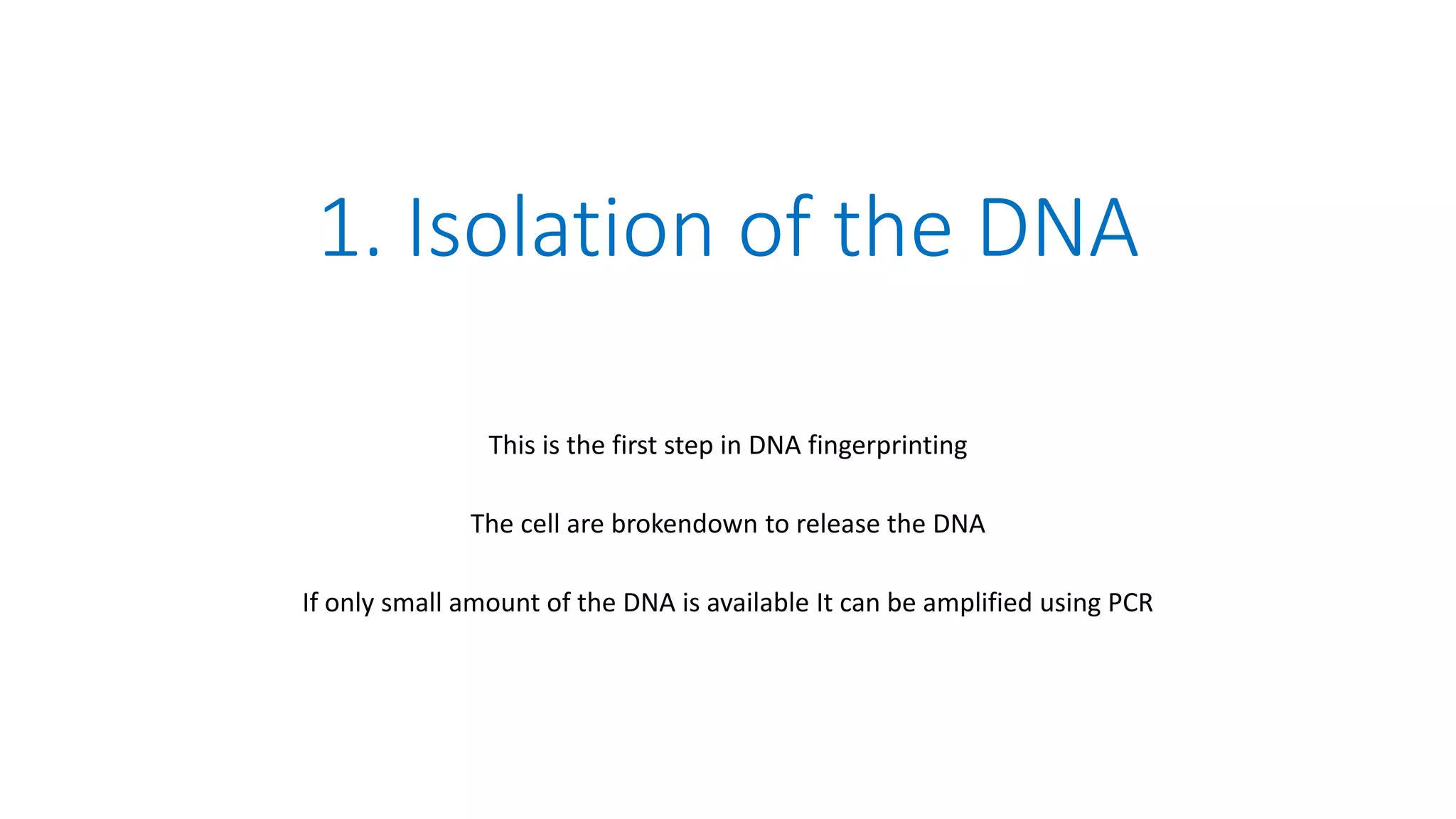 1. Isolation of the DNA

This is the first step in DNA fingerprinting

The cell are brokendown to release the DNA

If only small amount of the DNA is available It can be amplified using PCR